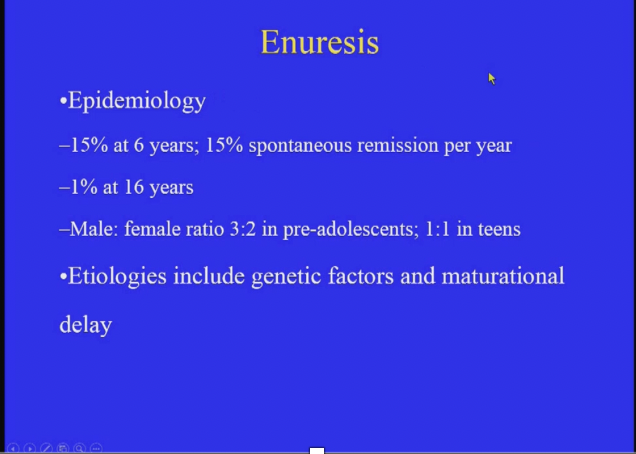 Enuresis

•Epidemiology

–15% at 6 years; 15% spontaneous remission per year

–1% at 16 years

–Male: female ratio 3:2 in pre-adolescents; 1:1 in teens

•Etiologies include genetic factors and maturational delay